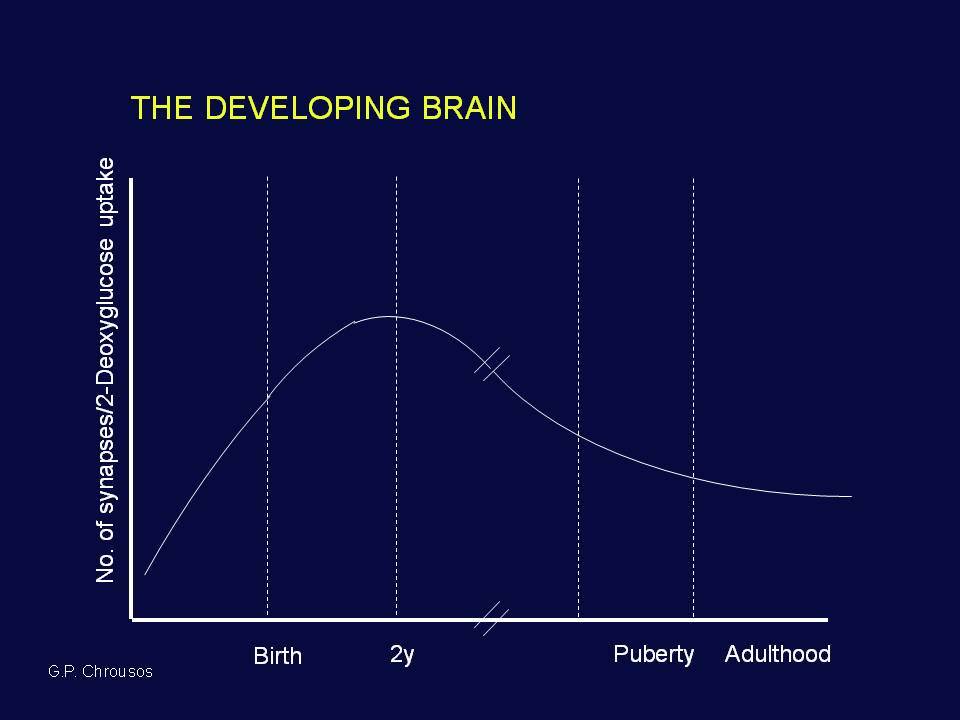 THE DEVELOPING BRAIN

No. of synapses/2-Deoxyglucose uptake

Birth
2y
Puberty
Adulthood

G.P. Chrousos